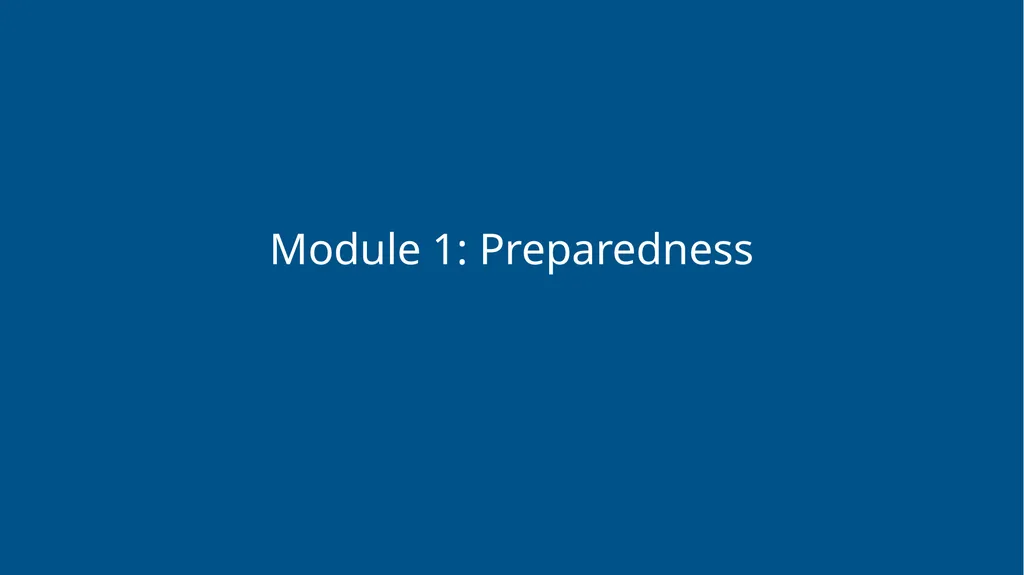 Module 1: Preparedness